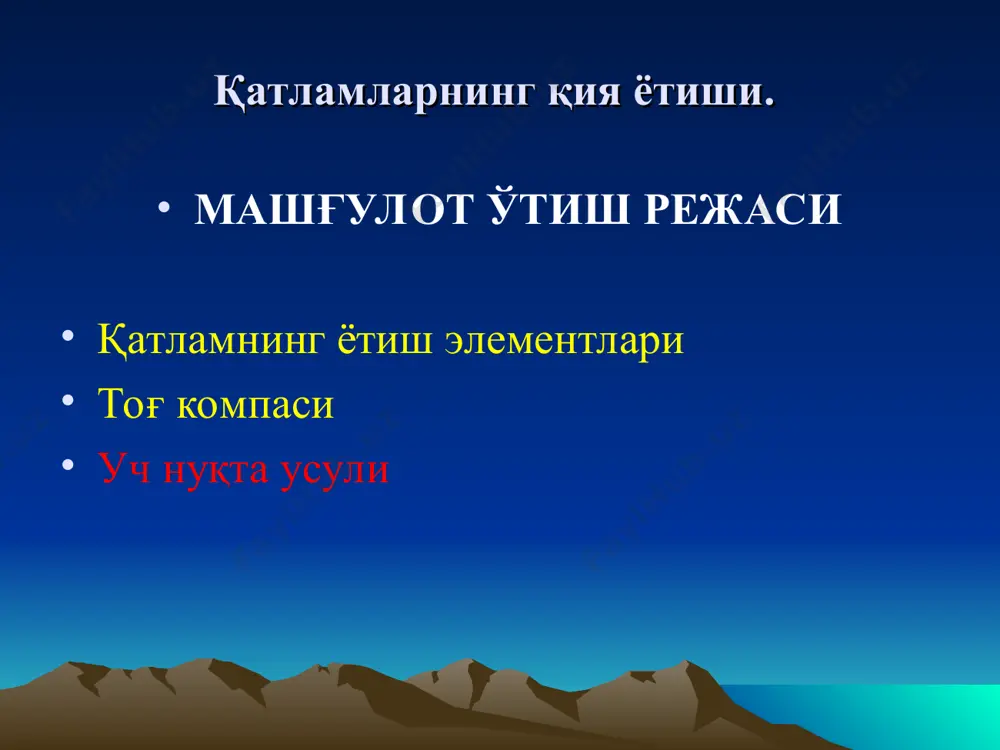 Қатламларнинг қия ётиши.

• МАШҒУЛОТ ЎТИШ РЕЖАСИ

• Қатламнинг ётиш элементлари
• Тоғ компаси
• Уч нуқта усули